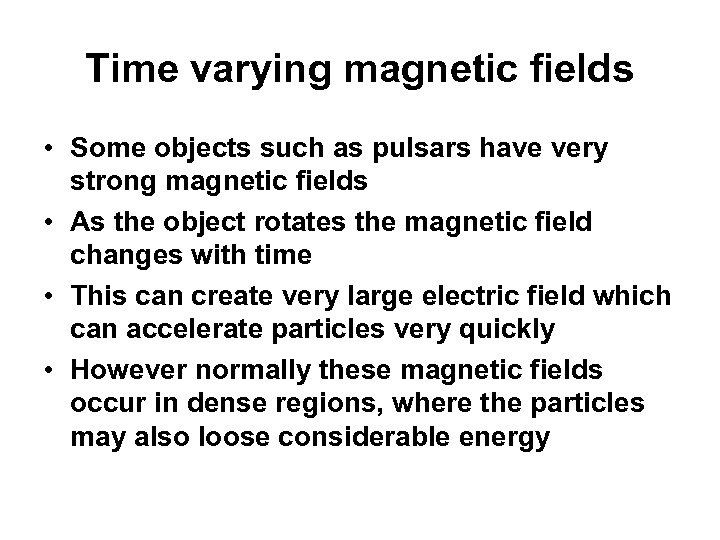 Time varying magnetic fields

• Some objects such as pulsars have very strong magnetic fields
• As the object rotates the magnetic field changes with time
• This can create very large electric field which can accelerate particles very quickly
• However normally these magnetic fields occur in dense regions, where the particles may also loose considerable energy